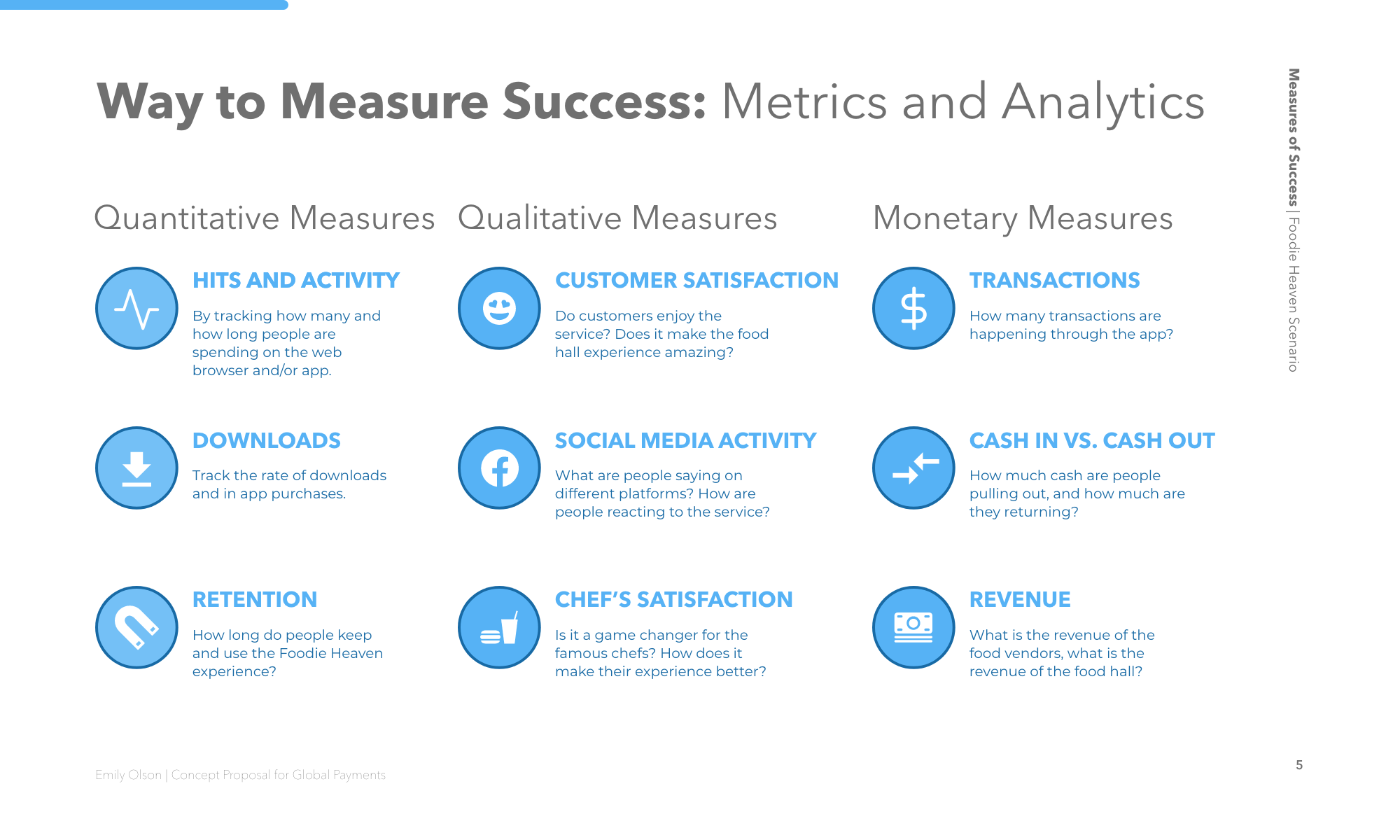 Way to Measure Success: Metrics and Analytics

Measures of Success | Foodie Heaven Scenario

Quantitative Measures

HITS AND ACTIVITY

By tracking how many and how long people are spending on the web browser and/or app.

DOWNLOADS

Track the rate of downloads and in app purchases.

RETENTION

How long do people keep and use the Foodie Heaven experience?

Qualitative Measures

CUSTOMER SATISFACTION

Do customers enjoy the service? Does it make the food hall experience amazing?

SOCIAL MEDIA ACTIVITY

What are people saying on different platforms? How are people reacting to the service?

CHEF'S SATISFACTION

Is it a game changer for the famous chefs? How does it make their experience better?

Monetary Measures

TRANSACTIONS

How many transactions are happening through the app?

CASH IN VS. CASH OUT

How much cash are people pulling out, and how much are they returning?

REVENUE

What is the revenue of the food vendors, what is the revenue of the food hall?

Emily Olson | Concept Proposal for Global Payments

5